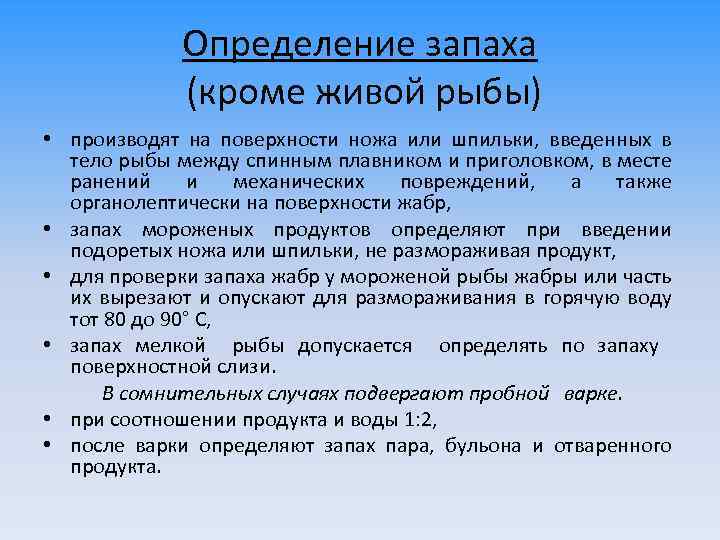 Определение запаха
(кроме живой рыбы)

• производят на поверхности ножа или шпильки, введенных в тело рыбы между спинным плавником и приголовком, в месте ранений и механических повреждений, а также органолептически на поверхности жабр,

• запах мороженых продуктов определяют при введении подоретых ножа или шпильки, не размораживая продукт,

• для проверки запаха жабр у мороженой рыбы жабры или часть их вырезают и опускают для размораживания в горячую воду тот 80 до 90° С,

• запах мелкой рыбы допускается определять по запаху поверхностной слизи.

В сомнительных случаях подвергают пробной варке.

• при соотношении продукта и воды 1:2,

• после варки определяют запах пара, бульона и отваренного продукта.